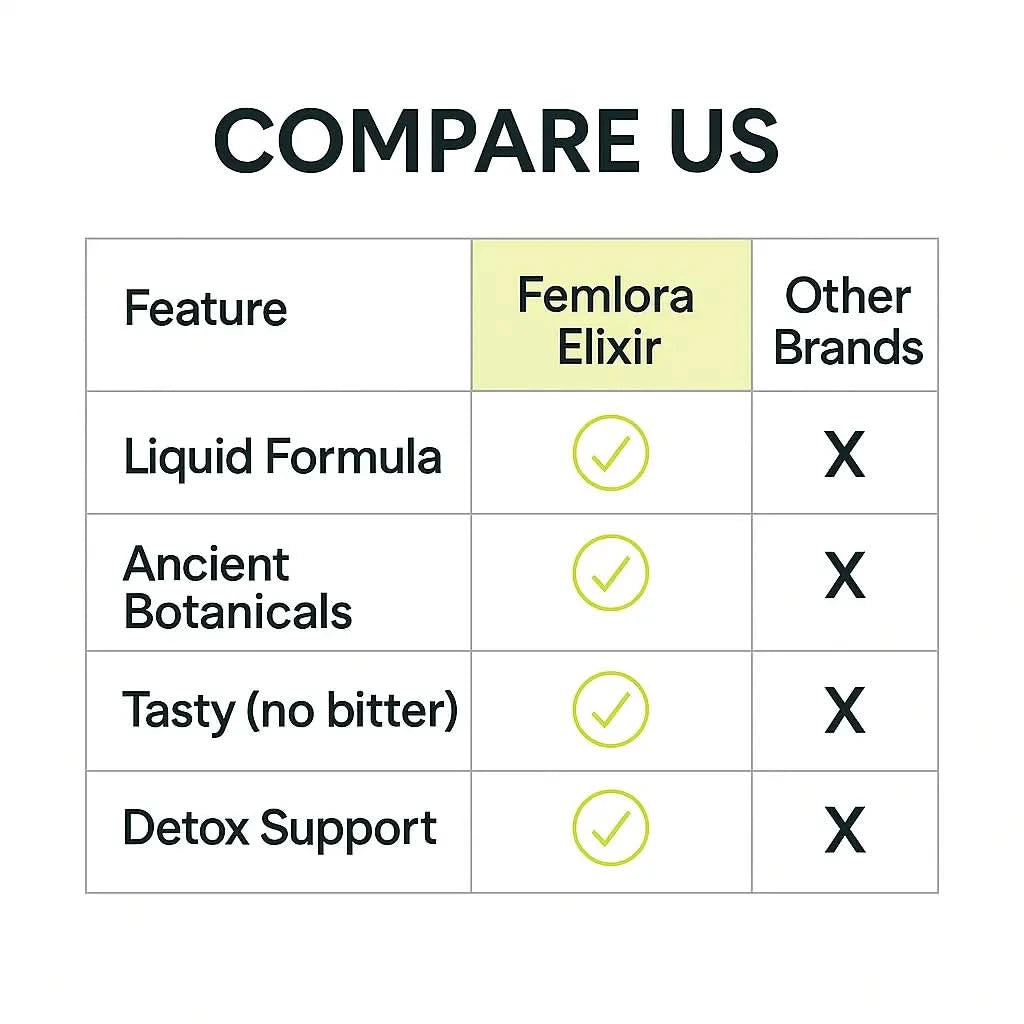 COMPARE US

| Feature | Femlora Elixir | Other Brands |
|---|---|---|
| Liquid Formula | ✓ | X |
| Ancient Botanicals | ✓ | X |
| Tasty (no bitter) | ✓ | X |
| Detox Support | ✓ | X |